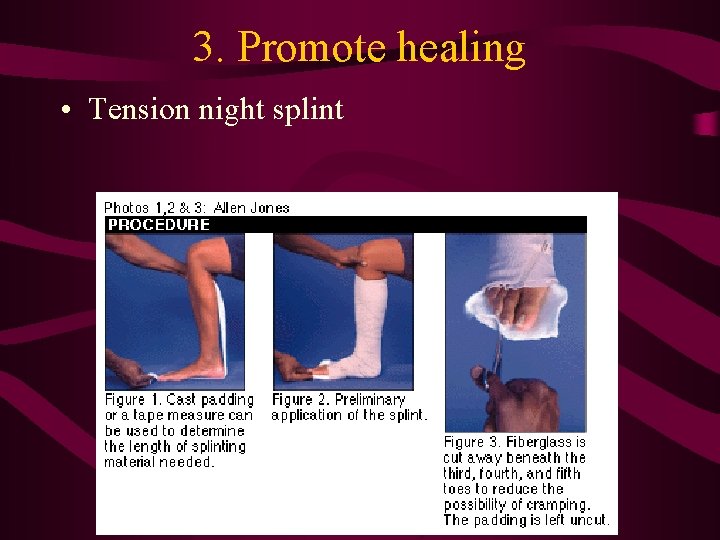 3. Promote healing

• Tension night splint

Photos 1,2 & 3: Allen Jones

PROCEDURE

Figure 1. Cast padding or a tape measure can be used to determine the length of splinting material needed.

Figure 2. Preliminary application of the splint.

Figure 3. Fiberglass is cut away beneath the third, fourth, and fifth toes to reduce the possibility of cramping. The padding is left uncut.